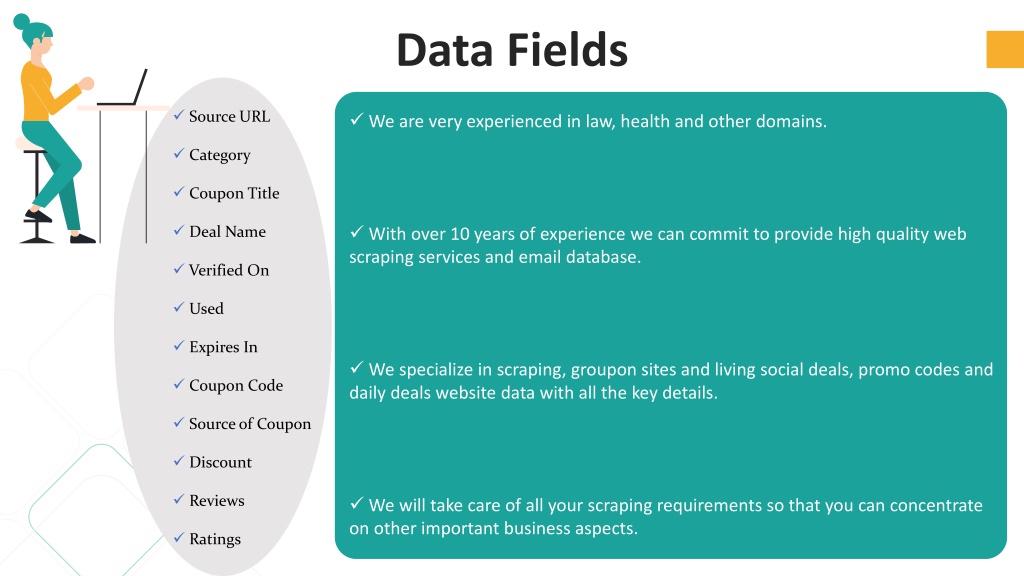 Data Fields

✓ Source URL

✓ Category

✓ Coupon Title

✓ Deal Name

✓ Verified On

✓ Used

✓ Expires In

✓ Coupon Code

✓ Source of Coupon

✓ Discount

✓ Reviews

✓ Ratings

✓ We are very experienced in law, health and other domains.

✓ With over 10 years of experience we can commit to provide high quality web scraping services and email database.

✓ We specialize in scraping, groupon sites and living social deals, promo codes and daily deals website data with all the key details.

✓ We will take care of all your scraping requirements so that you can concentrate on other important business aspects.